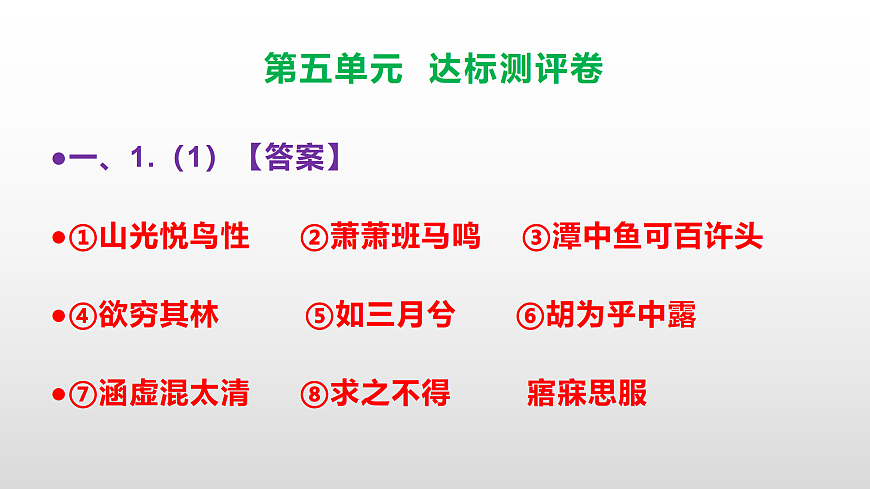 第五单元　达标测评卷

•一、1.（1）【答案】

•①山光悦鸟性　②萧萧班马鸣　③潭中鱼可百许头

•④欲穷其林　⑤如三月兮　⑥胡为乎中露

•⑦涵虚混太清　⑧求之不得　寤寐思服